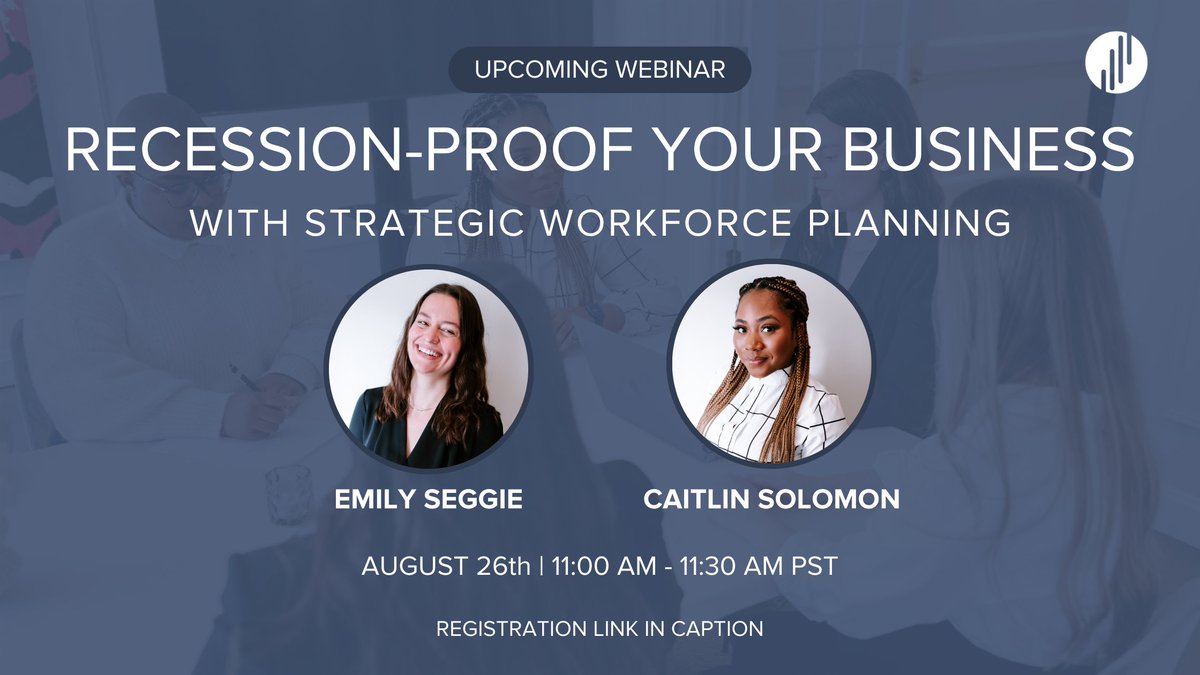 UPCOMING WEBINAR

RECESSION-PROOF YOUR BUSINESS

WITH STRATEGIC WORKFORCE PLANNING

EMILY SEGGIE

CAITLIN SOLOMON

AUGUST 26th | 11:00 AM - 11:30 AM PST

REGISTRATION LINK IN CAPTION